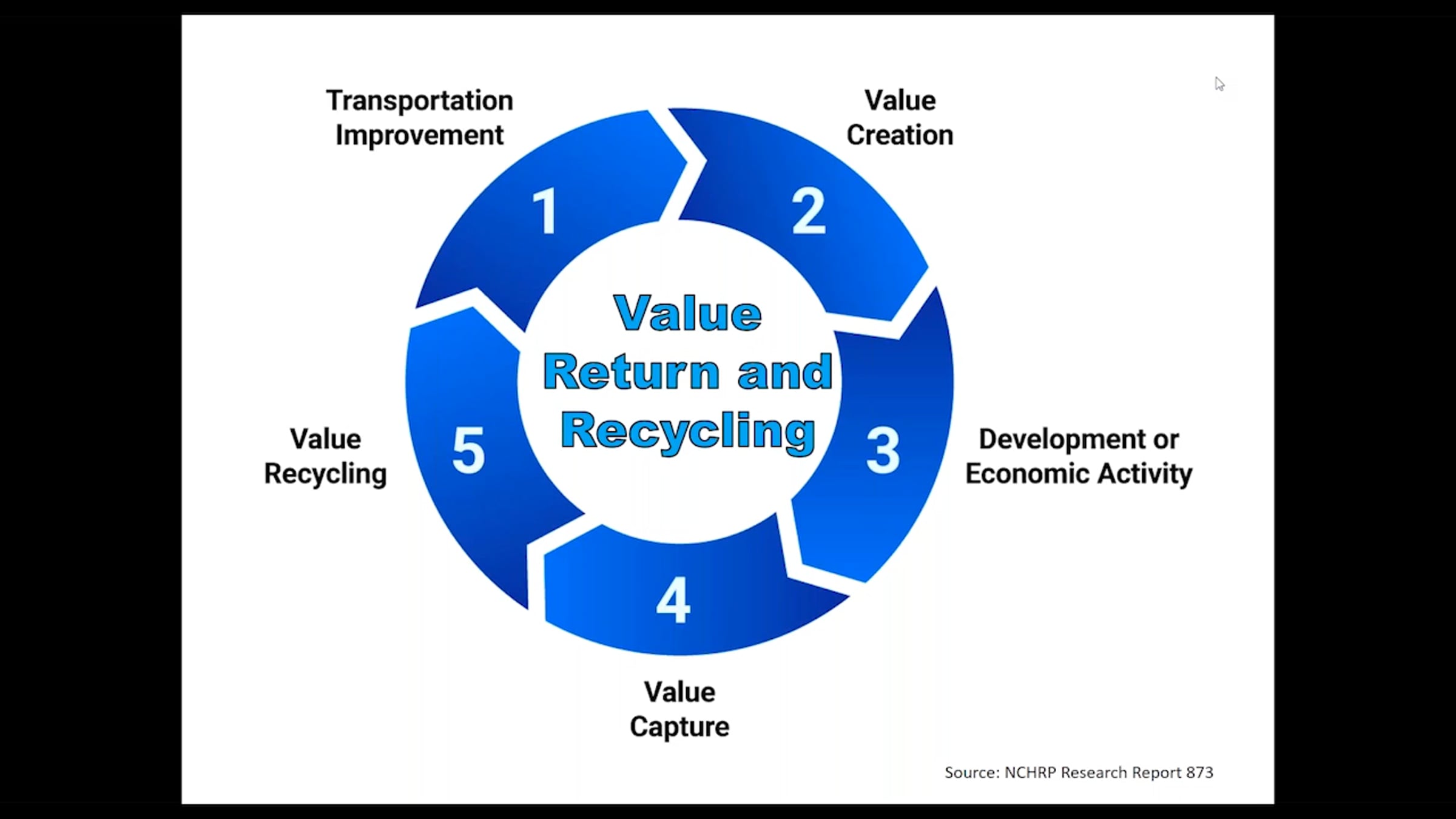 Transportation Improvement

Value Creation

1

2

Value Return and Recycling

Value Recycling

5

3

Development or Economic Activity

4

Value Capture

Source: NCHRP Research Report 873